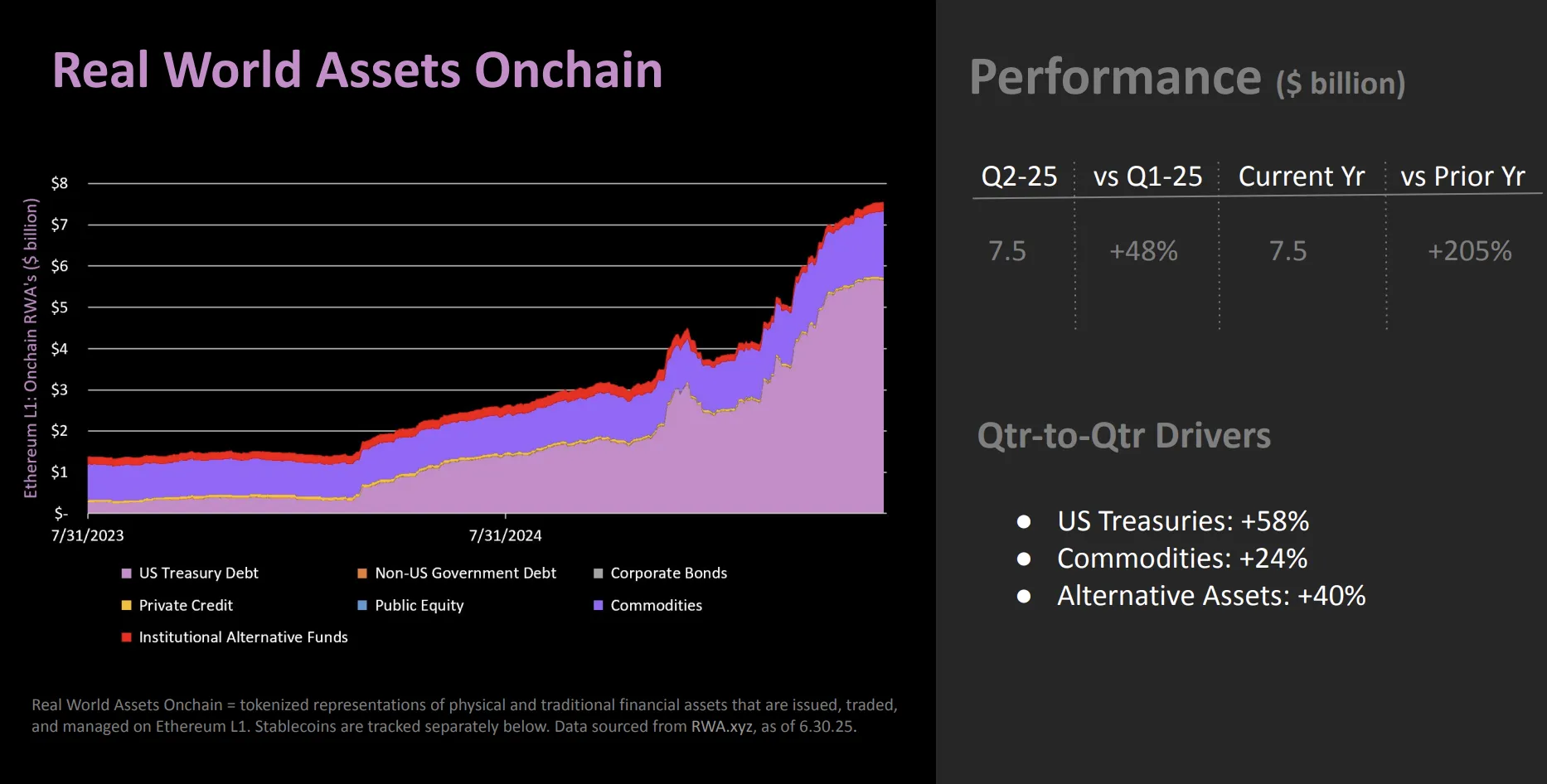 Real World Assets Onchain

Ethereum L1: Onchain RWA's ($ billion)

$8
$7
$6
$5
$4
$3
$2
$1
$-

7/31/2023
7/31/2024

US Treasury Debt
Non-US Government Debt
Corporate Bonds
Private Credit
Public Equity
Commodities
Institutional Alternative Funds

Real World Assets Onchain = tokenized representations of physical and traditional financial assets that are issued, traded, and managed on Ethereum L1. Stablecoins are tracked separately below. Data sourced from RWA.xyz, as of 6.30.25.

Performance ($ billion)

| Q2-25 | vs Q1-25 | Current Yr | vs Prior Yr |
|---|---|---|---|
| 7.5 | +48% | 7.5 | +205% |

Qtr-to-Qtr Drivers

● US Treasuries: +58%
● Commodities: +24%
● Alternative Assets: +40%